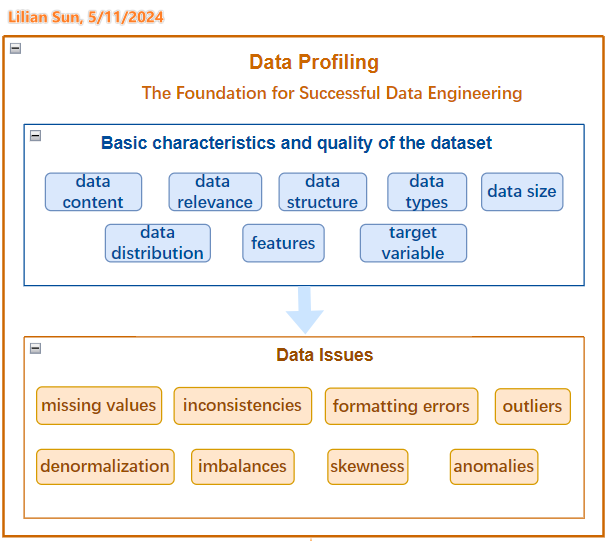 Lilian Sun, 5/11/2024

Data Profiling

The Foundation for Successful Data Engineering

Basic characteristics and quality of the dataset

data content

data relevance

data structure

data types

data size

data distribution

features

target variable

Data Issues

missing values

inconsistencies

formatting errors

outliers

denormalization

imbalances

skewness

anomalies